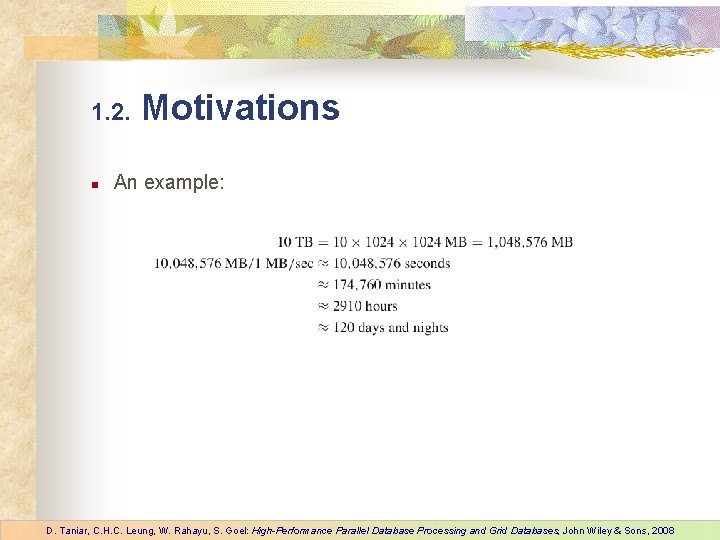 1.2. Motivations

An example:

$10 \text{ TB} = 10 \times 1024 \times 1024 \text{ MB} = 1{,}048{,}576 \text{ MB}$

$10{,}048{,}576 \text{ MB}/1 \text{ MB/sec} \approx 10{,}048{,}576 \text{ seconds}$

$\approx 174{,}760 \text{ minutes}$

$\approx 2910 \text{ hours}$

$\approx 120 \text{ days and nights}$

D. Taniar, C.H.C. Leung, W. Rahayu, S. Goel: High-Performance Parallel Database Processing and Grid Databases, John Wiley & Sons, 2008